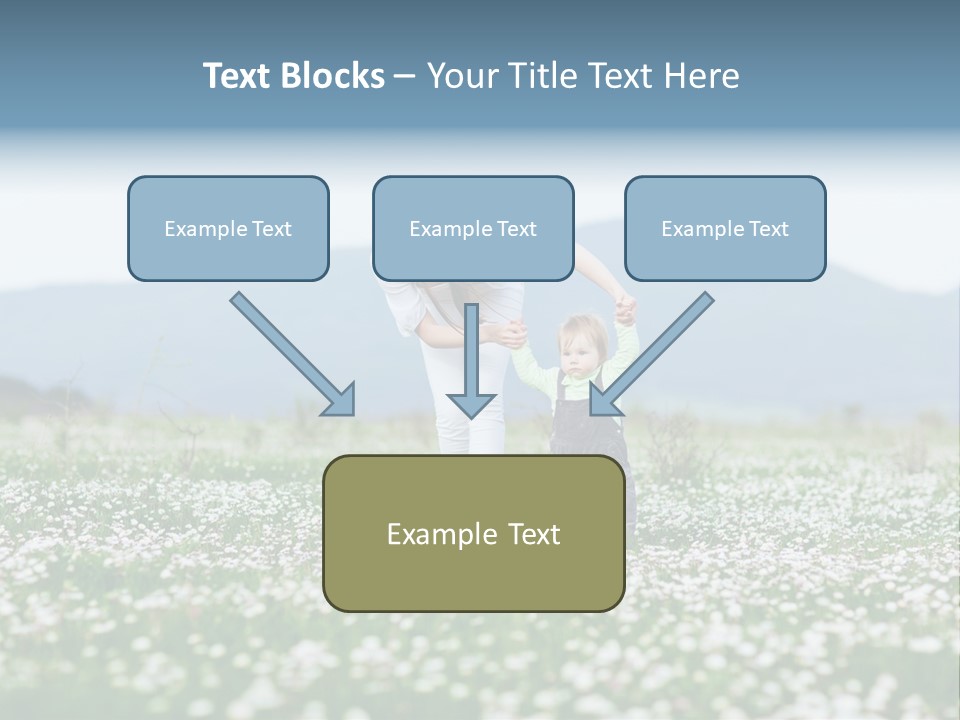 Text Blocks – Your Title Text Here

Example Text

Example Text

Example Text

Example Text